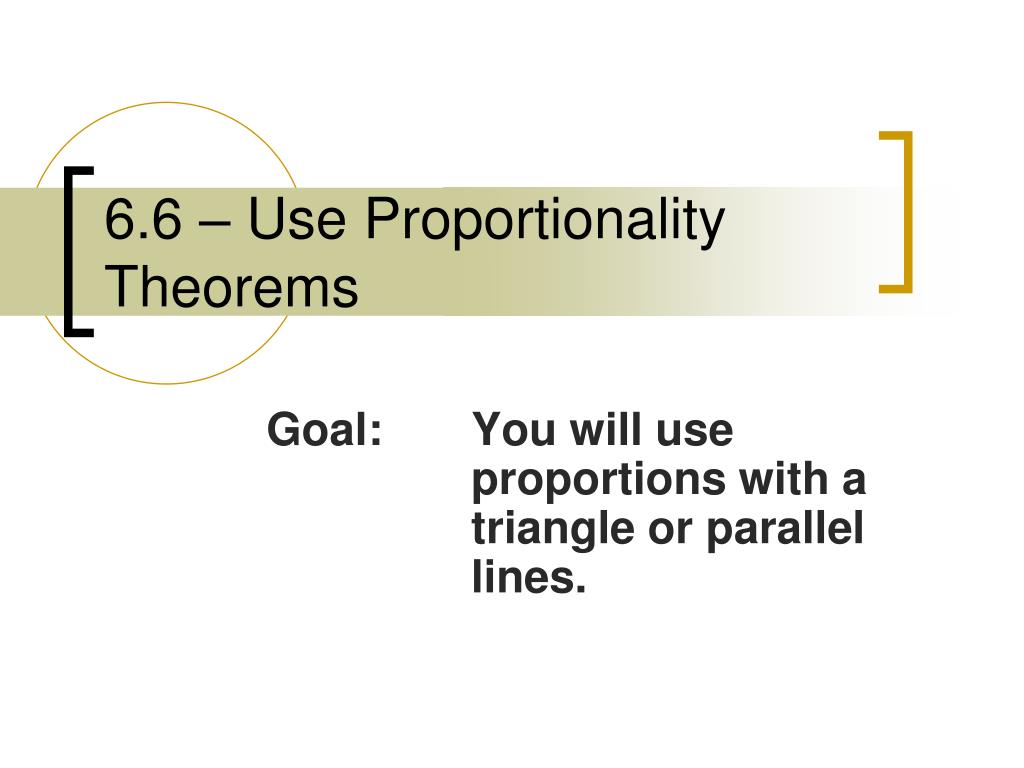 6.6 – Use Proportionality Theorems

Goal: You will use proportions with a triangle or parallel lines.